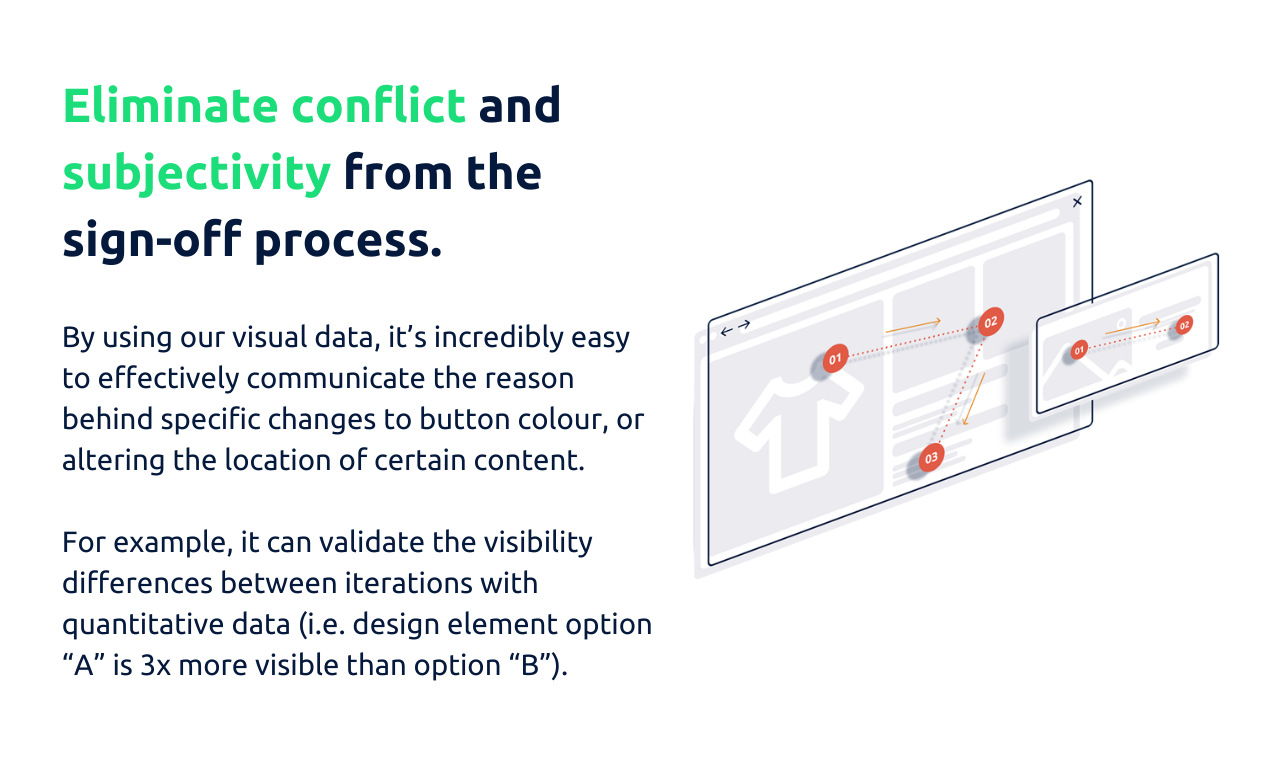 Eliminate conflict and subjectivity from the sign-off process.

By using our visual data, it’s incredibly easy to effectively communicate the reason behind specific changes to button colour, or altering the location of certain content.

For example, it can validate the visibility differences between iterations with quantitative data (i.e. design element option “A” is 3x more visible than option “B”).

01
02
03
01
02